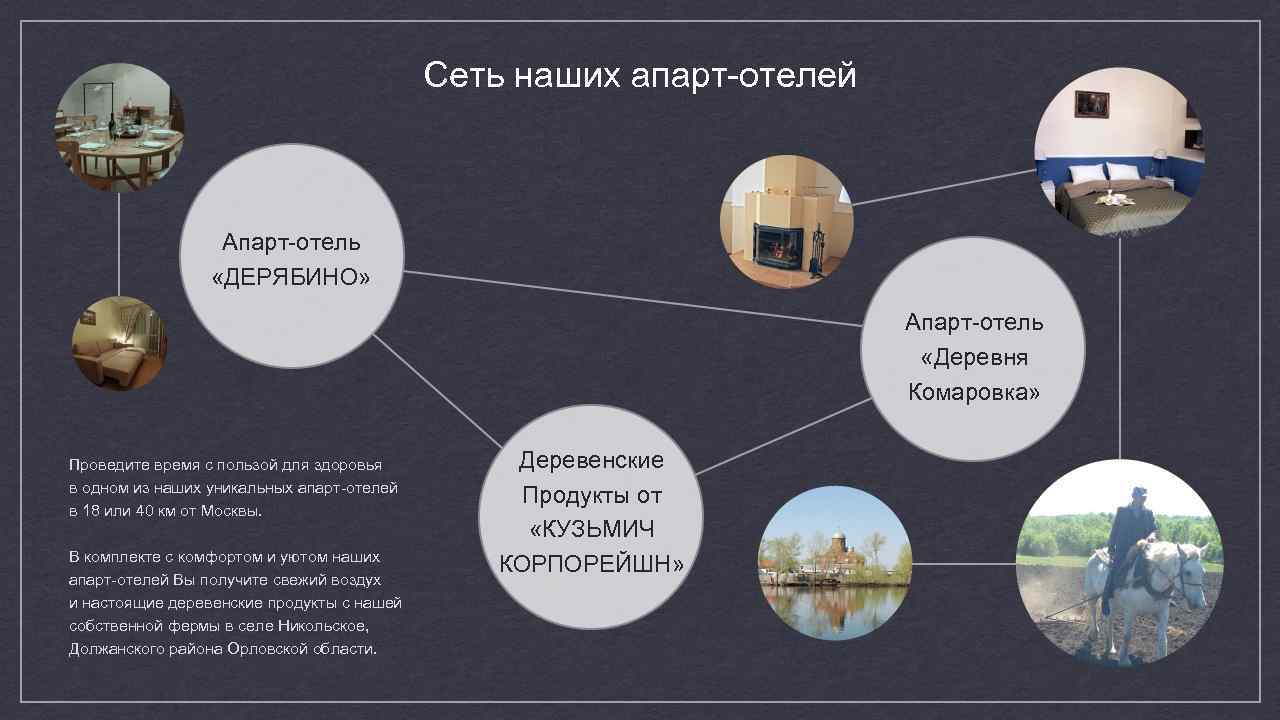 Сеть наших апарт-отелей

Апарт-отель «ДЕРЯБИНО»

Апарт-отель «Деревня Комаровка»

Деревенские Продукты от «КУЗЬМИЧ КОРПОРЕЙШН»

Проведите время с пользой для здоровья в одном из наших уникальных апарт-отелей в 18 или 40 км от Москвы.

В комплекте с комфортом и уютом наших апарт-отелей Вы получите свежий воздух и настоящие деревенские продукты с нашей собственной фермы в селе Никольское, Должанского района Орловской области.